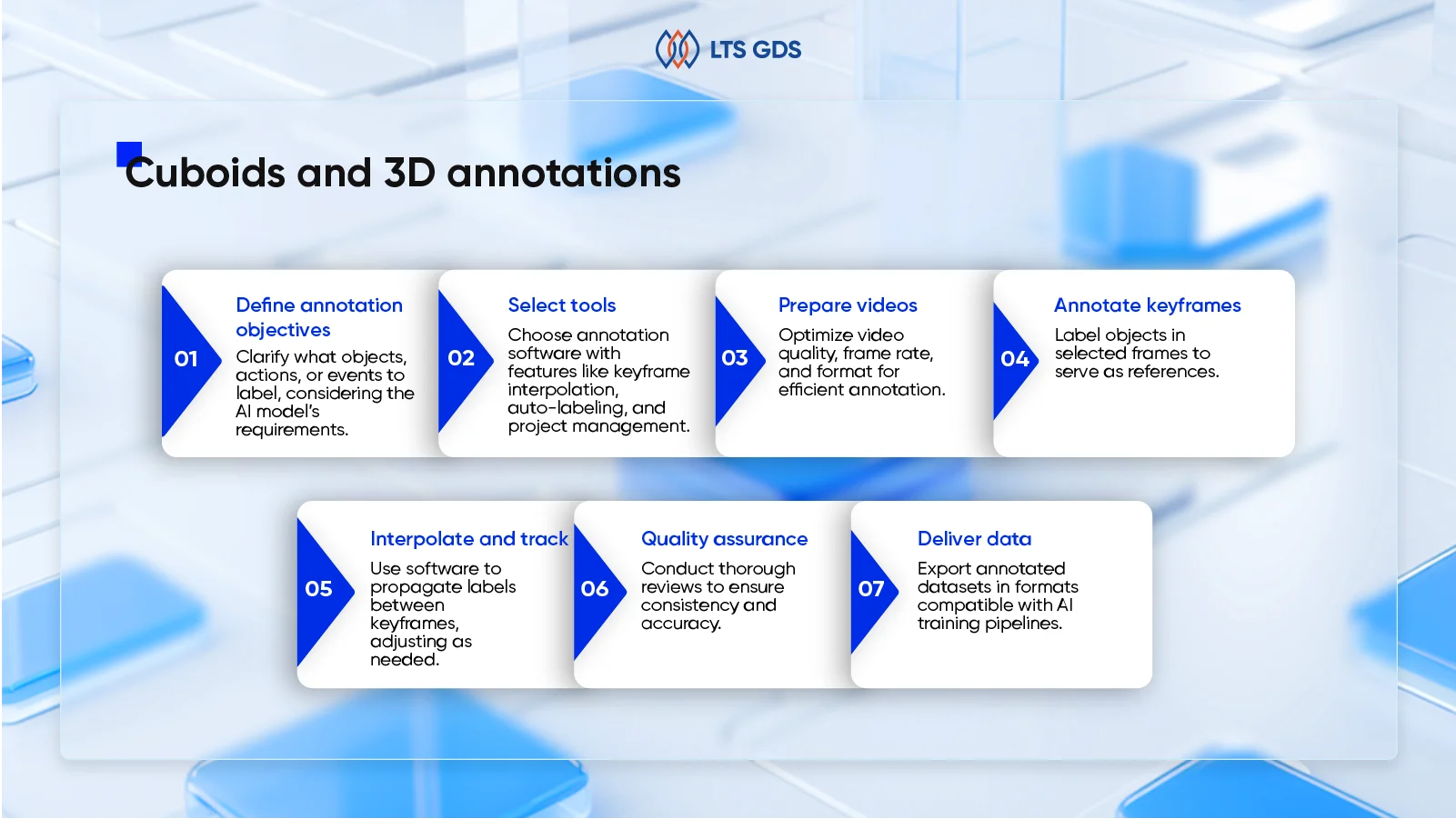 LTS GDS

Cuboids and 3D annotations

01
Define annotation objectives
Clarify what objects, actions, or events to label, considering the AI model's requirements.

02
Select tools
Choose annotation software with features like keyframe interpolation, auto-labeling, and project management.

03
Prepare videos
Optimize video quality, frame rate, and format for efficient annotation.

04
Annotate keyframes
Label objects in selected frames to serve as references.

05
Interpolate and track
Use software to propagate labels between keyframes, adjusting as needed.

06
Quality assurance
Conduct thorough reviews to ensure consistency and accuracy.

07
Deliver data
Export annotated datasets in formats compatible with AI training pipelines.